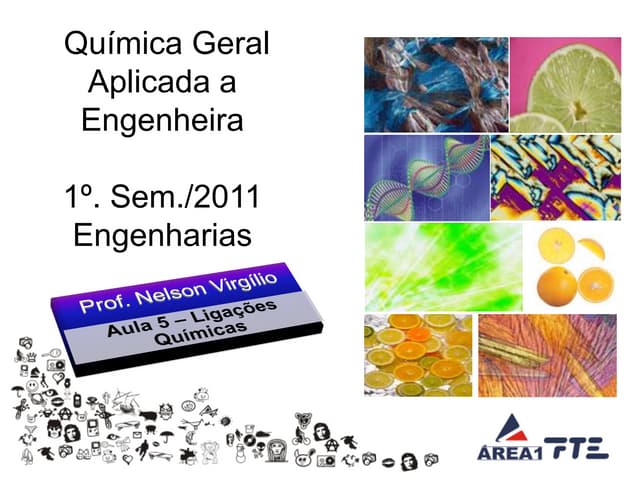 Química Geral Aplicada a Engenheira

1º. Sem./2011
Engenharias

Prof. Nelson Virgílio

Aula 5 – Ligações Químicas

ÁREA1 FTE